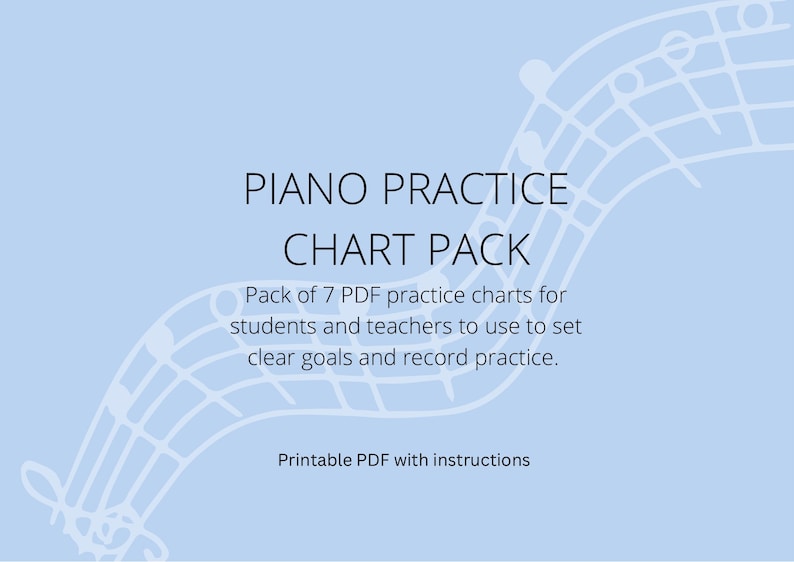 PIANO PRACTICE CHART PACK

Pack of 7 PDF practice charts for students and teachers to use to set clear goals and record practice.

Printable PDF with instructions